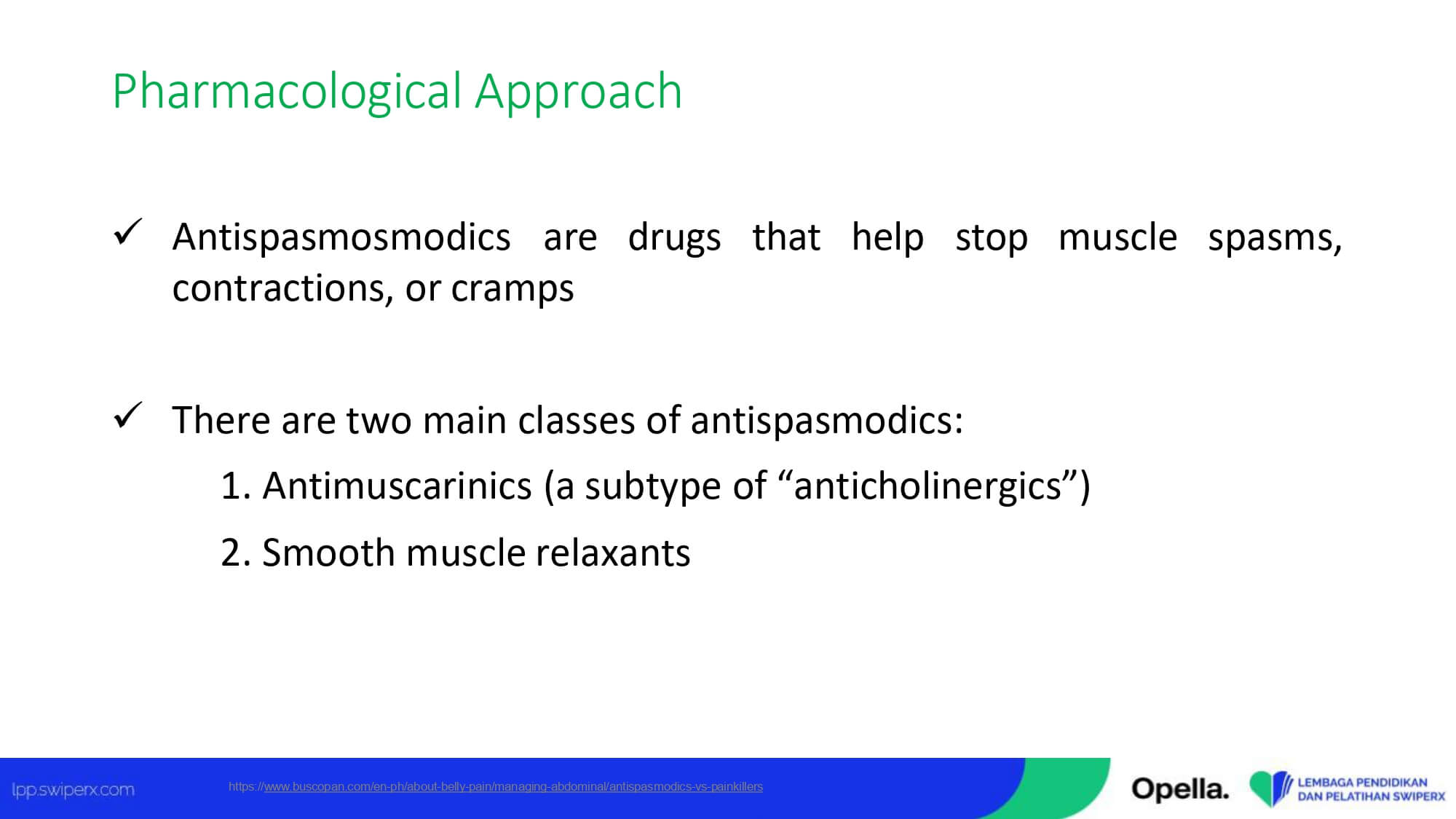 Pharmacological Approach

✓ Antispasmosmodics are drugs that help stop muscle spasms, contractions, or cramps

✓ There are two main classes of antispasmodics:

1. Antimuscarinics (a subtype of “anticholinergics”)

2. Smooth muscle relaxants

lpp.swiperx.com

https://www.buscopan.com/en-ph/about-belly-pain/managing-abdominal/antispasmodics-vs-painkillers

Opella.

LEMBAGA PENDIDIKAN DAN PELATIHAN SWIPERX